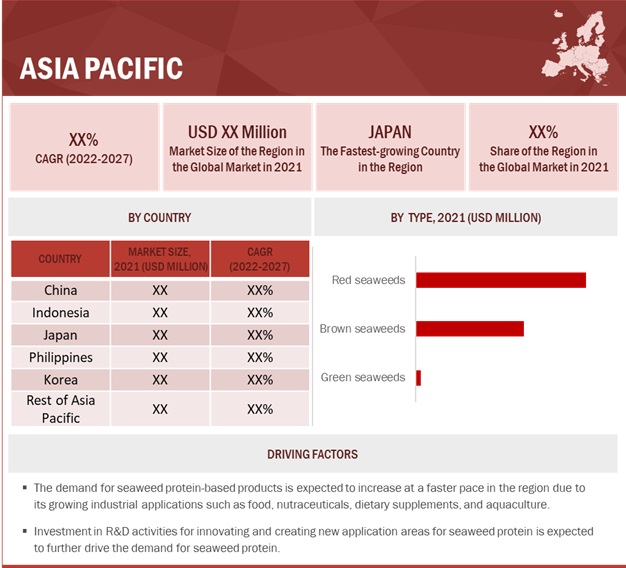 ASIA PACIFIC

XX%
CAGR (2022-2027)

USD XX Million
Market Size of the Region in the Global Market in 2021

JAPAN
The Fastest-growing Country in the Region

XX%
Share of the Region in the Global Market in 2021

BY COUNTRY

| COUNTRY | MARKET SIZE, 2021 (USD MILLION) | CAGR (2022-2027) |
|---|---|---|
| China | XX | XX% |
| Indonesia | XX | XX% |
| Japan | XX | XX% |
| Philippines | XX | XX% |
| Korea | XX | XX% |
| Rest of Asia Pacific | XX | XX% |

BY TYPE, 2021 (USD MILLION)

Red seaweeds
Brown seaweeds
Green seaweeds

DRIVING FACTORS

▪ The demand for seaweed protein-based products is expected to increase at a faster pace in the region due to its growing industrial applications such as food, nutraceuticals, dietary supplements, and aquaculture.

▪ Investment in R&D activities for innovating and creating new application areas for seaweed protein is expected to further drive the demand for seaweed protein.